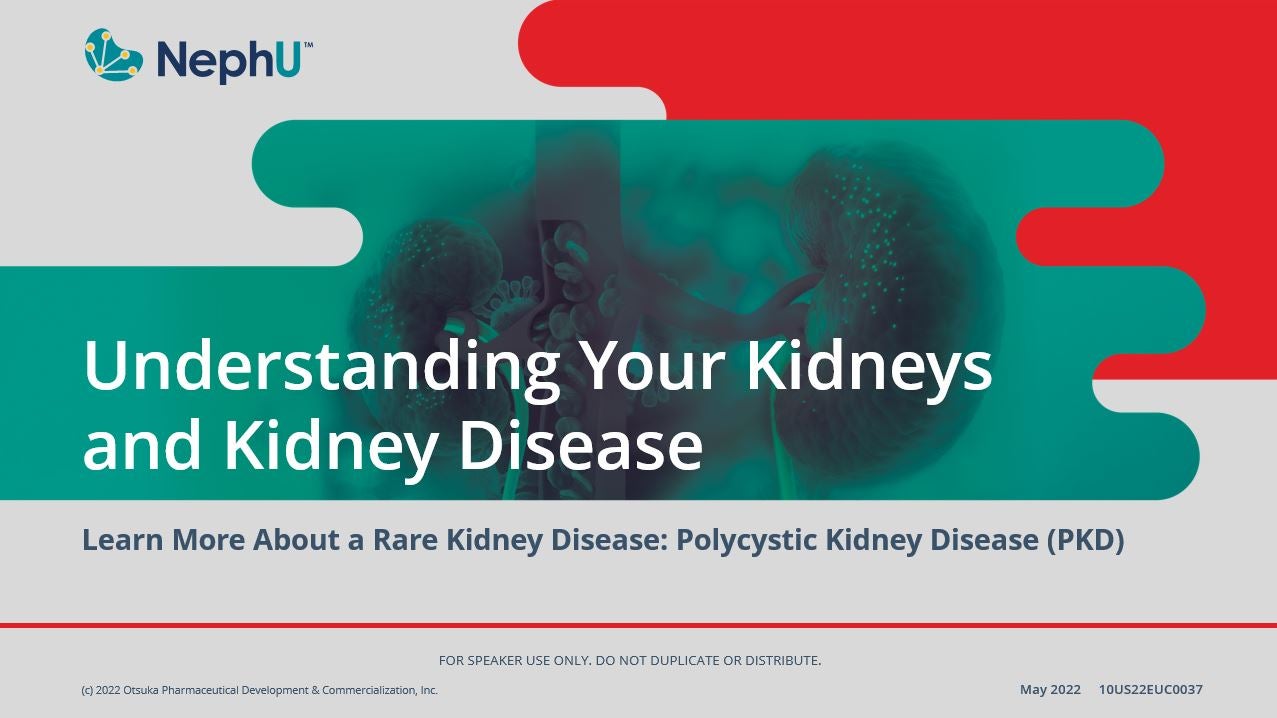 NephU™

Understanding Your Kidneys and Kidney Disease

Learn More About a Rare Kidney Disease: Polycystic Kidney Disease (PKD)

FOR SPEAKER USE ONLY. DO NOT DUPLICATE OR DISTRIBUTE.

(c) 2022 Otsuka Pharmaceutical Development & Commercialization, Inc.

May 2022 10US22EUC0037